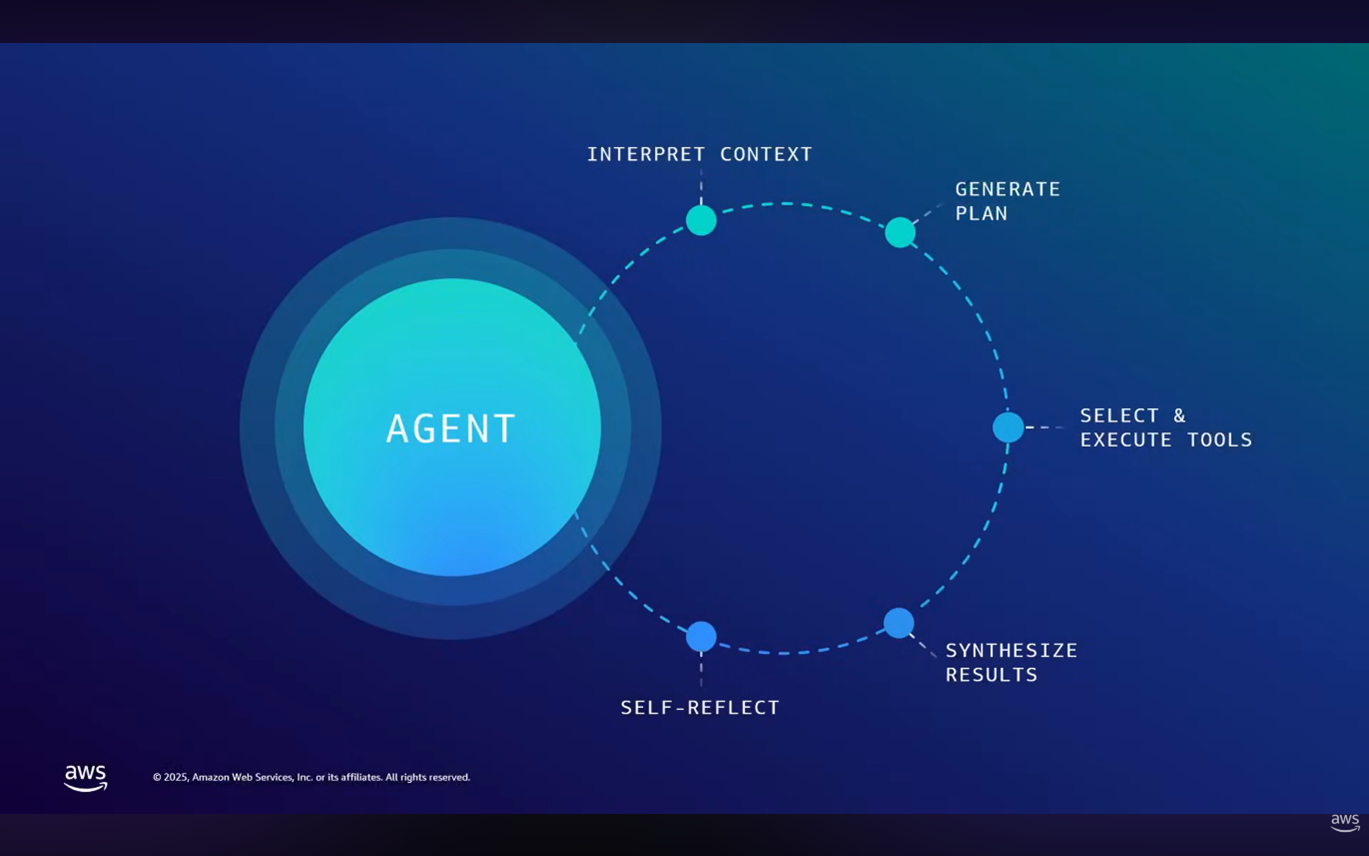 AGENT

INTERPRET CONTEXT

GENERATE PLAN

SELECT & EXECUTE TOOLS

SYNTHESIZE RESULTS

SELF-REFLECT

aws

© 2025, Amazon Web Services, Inc. or its affiliates. All rights reserved.

aws